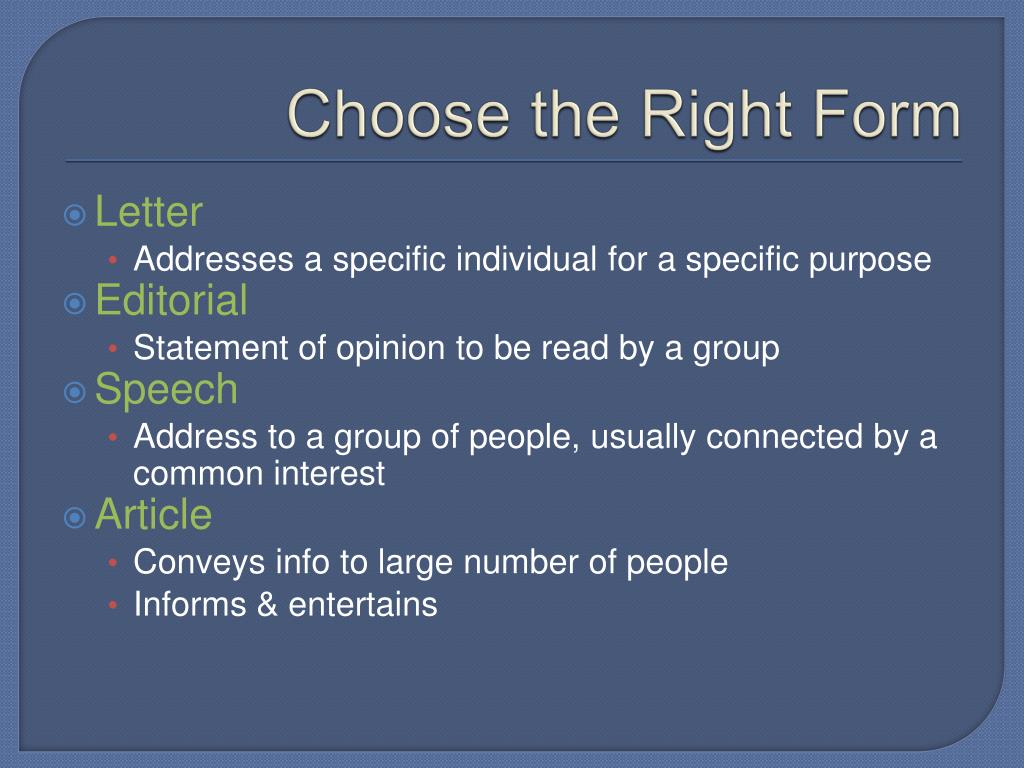 Choose the Right Form

Letter
• Addresses a specific individual for a specific purpose

Editorial
• Statement of opinion to be read by a group

Speech
• Address to a group of people, usually connected by a common interest

Article
• Conveys info to large number of people
• Informs & entertains